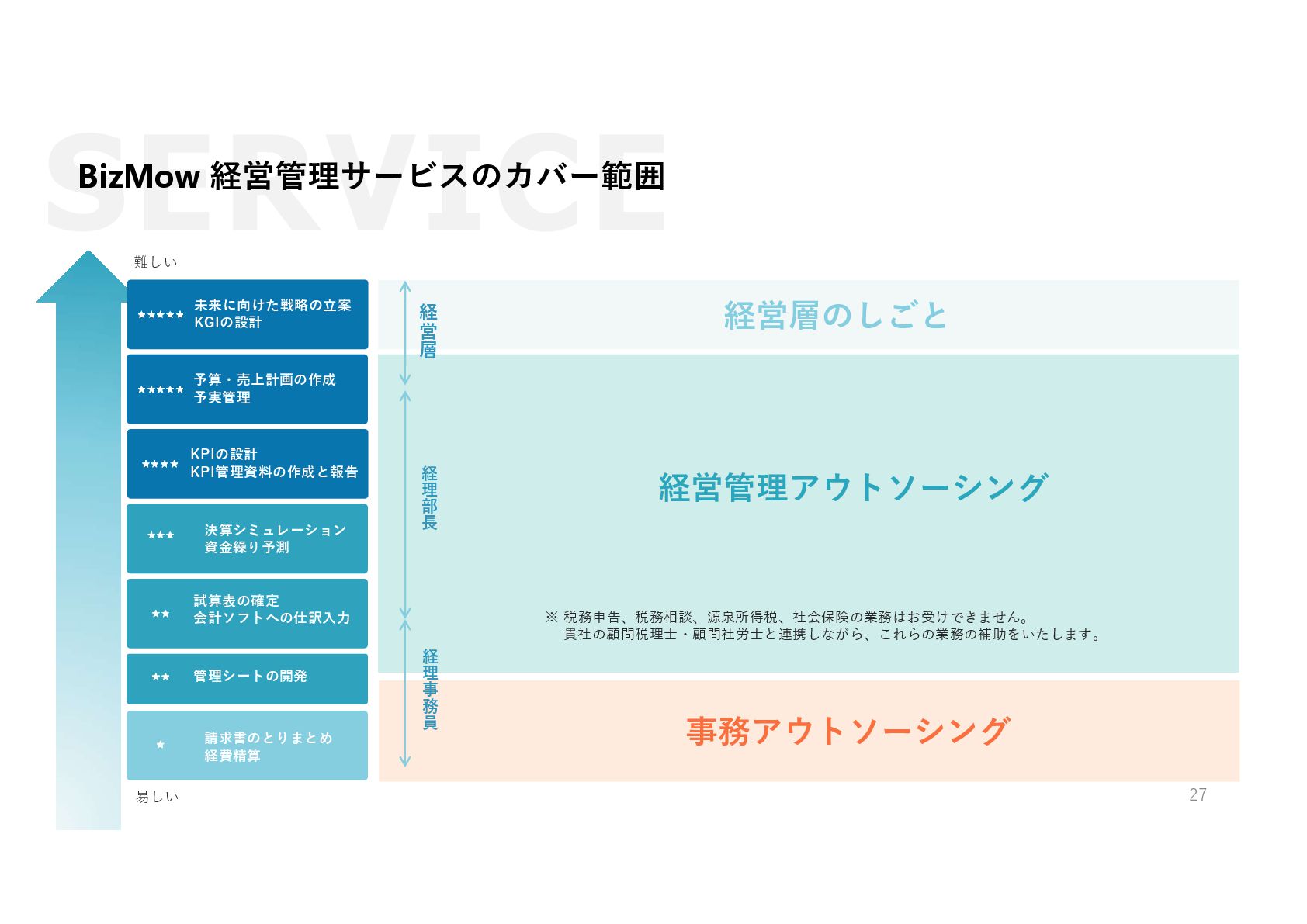 SERVICE

BizMow 経営管理サービスのカバー範囲

難しい

★★★★★ 未来に向けた戦略の立案 KGIの設計

★★★★★ 予算・売上計画の作成 予実管理

★★★★ KPIの設計 KPI管理資料の作成と報告

★★★ 決算シミュレーション 資金繰り予測

★★ 試算表の確定 会計ソフトへの仕訳入力

★★ 管理シートの開発

★ 請求書のとりまとめ 経費精算

易しい

経営層

経理部長

経理事務員

経営層のしごと

経営管理アウトソーシング

※ 税務申告、税務相談、源泉所得税、社会保険の業務はお受けできません。
貴社の顧問税理士・顧問社労士と連携しながら、これらの業務の補助をいたします。

事務アウトソーシング

27